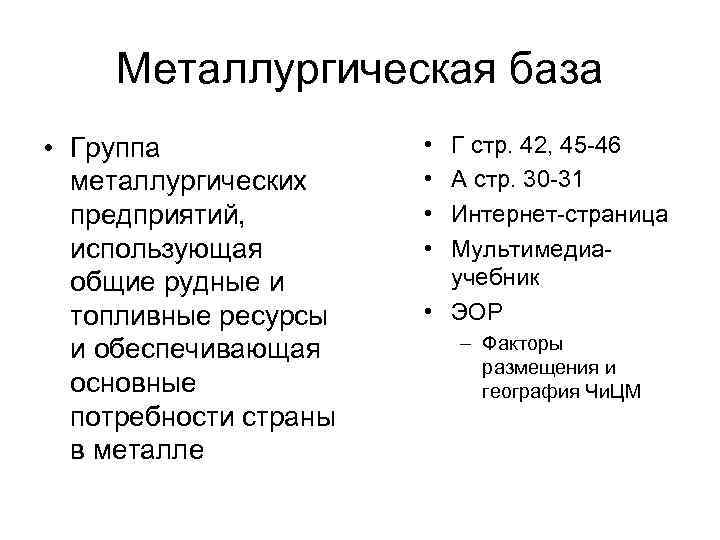 Металлургическая база

• Группа металлургических предприятий, использующая общие рудные и топливные ресурсы и обеспечивающая основные потребности страны в металле

• Г стр. 42, 45-46
• А стр. 30-31
• Интернет-страница
• Мультимедиа-учебник
• ЭОР
– Факторы размещения и география ЧиЦМ